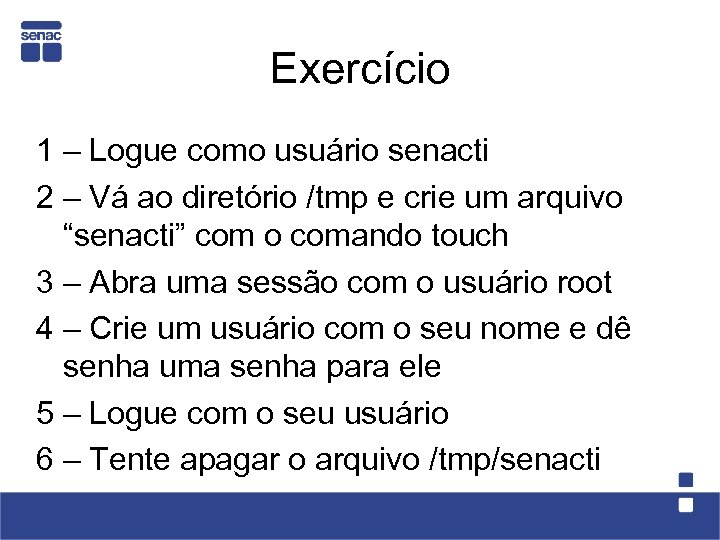 senac

Exercício

1 – Logue como usuário senacti

2 – Vá ao diretório /tmp e crie um arquivo “senacti” com o comando touch

3 – Abra uma sessão com o usuário root

4 – Crie um usuário com o seu nome e dê senha uma senha para ele

5 – Logue com o seu usuário

6 – Tente apagar o arquivo /tmp/senacti